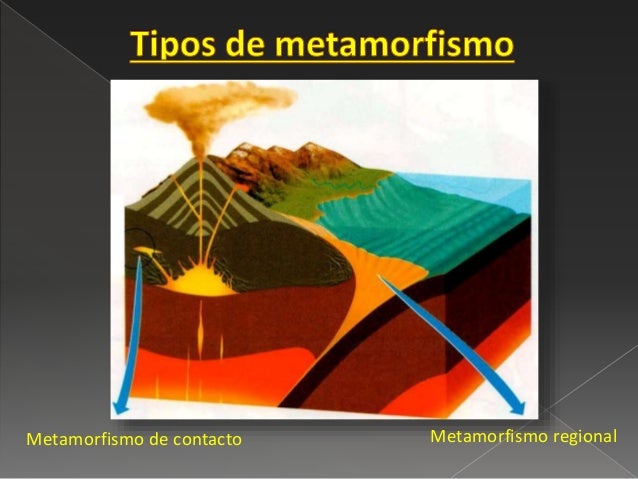 Tipos de metamorfismo

Metamorfismo de contacto

Metamorfismo regional